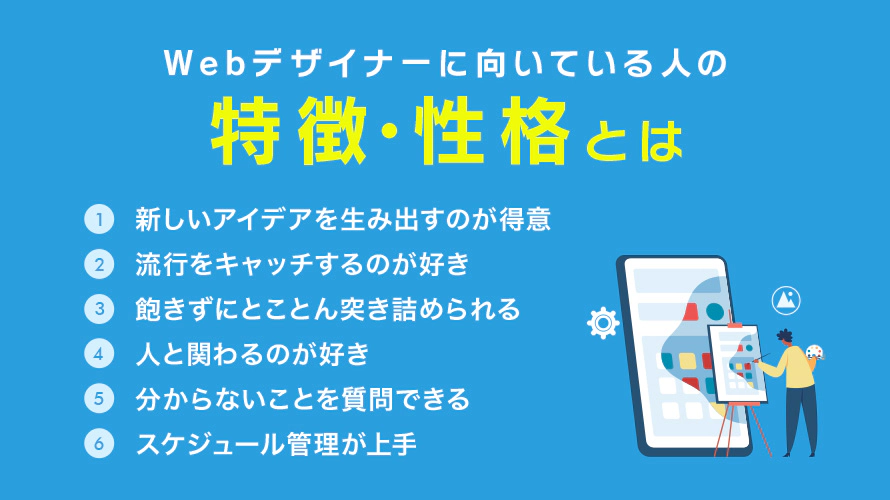 Webデザイナーに向いている人の
特徴・性格とは

1 新しいアイデアを生み出すのが得意
2 流行をキャッチするのが好き
3 飽きずにとことん突き詰められる
4 人と関わるのが好き
5 分からないことを質問できる
6 スケジュール管理が上手